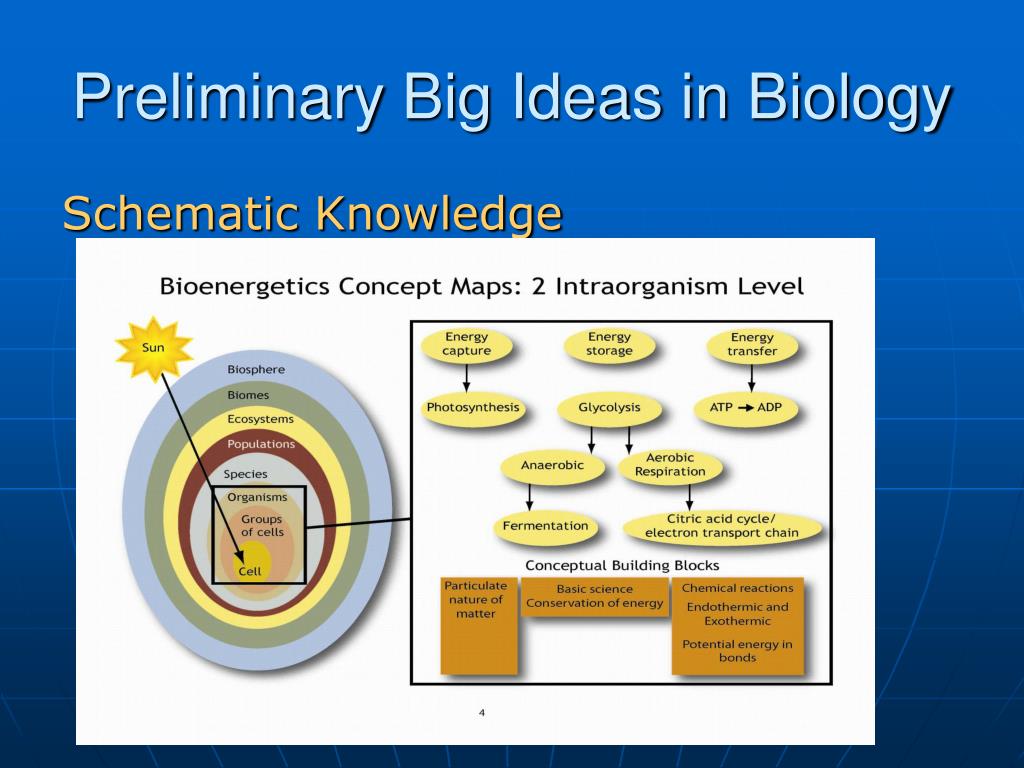 Preliminary Big Ideas in Biology

Schematic Knowledge

Bioenergetics Concept Maps: 2 Intraorganism Level

Sun

Biosphere

Biomes

Ecosystems

Populations

Species

Organisms

Groups of cells

Cell

Energy capture

Energy storage

Energy transfer

Photosynthesis

Glycolysis

ATP → ADP

Anaerobic

Aerobic Respiration

Fermentation

Citric acid cycle/ electron transport chain

Conceptual Building Blocks

Particulate nature of matter

Basic science Conservation of energy

Chemical reactions Endothermic and Exothermic

Potential energy in bonds

4